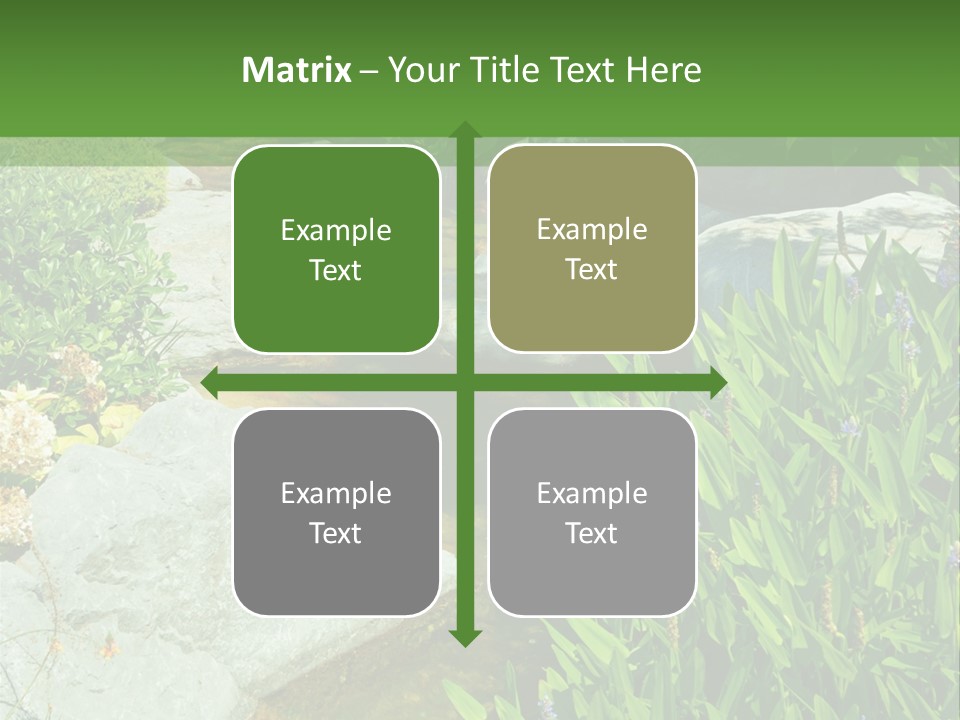 Matrix – Your Title Text Here

Example Text

Example Text

Example Text

Example Text